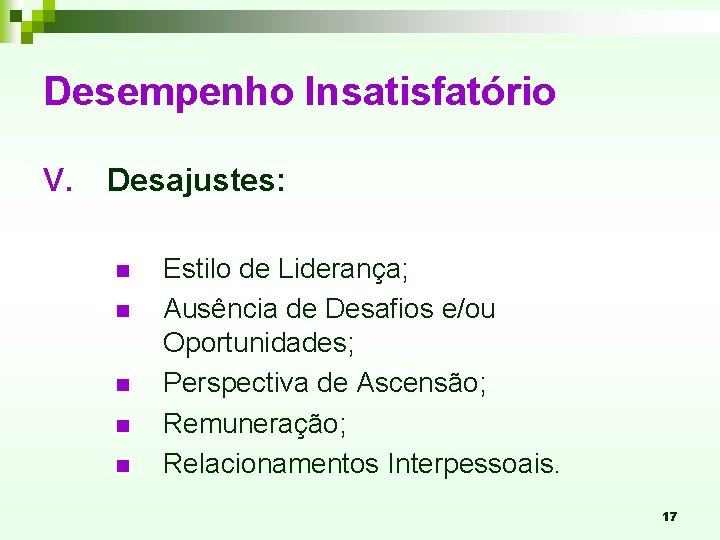 Desempenho Insatisfatório

V. Desajustes:

- Estilo de Liderança;
- Ausência de Desafios e/ou Oportunidades;
- Perspectiva de Ascensão;
- Remuneração;
- Relacionamentos Interpessoais.

17